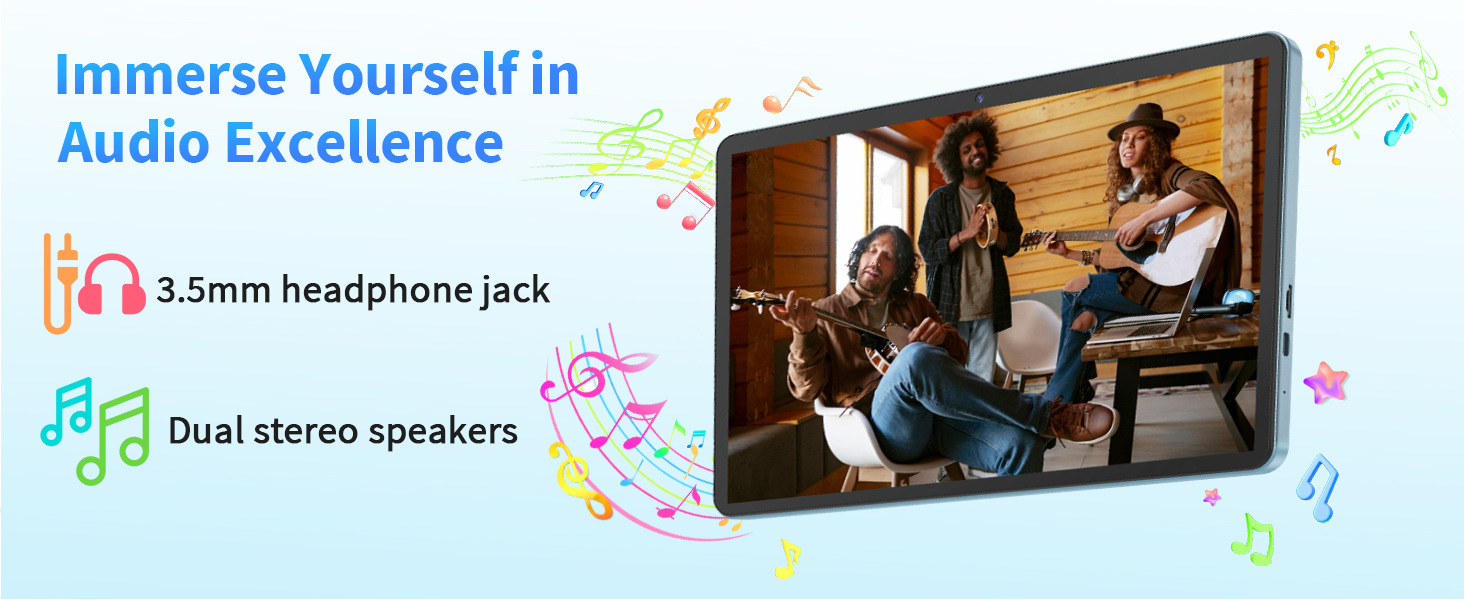 Immerse Yourself in Audio Excellence

3.5mm headphone jack

Dual stereo speakers